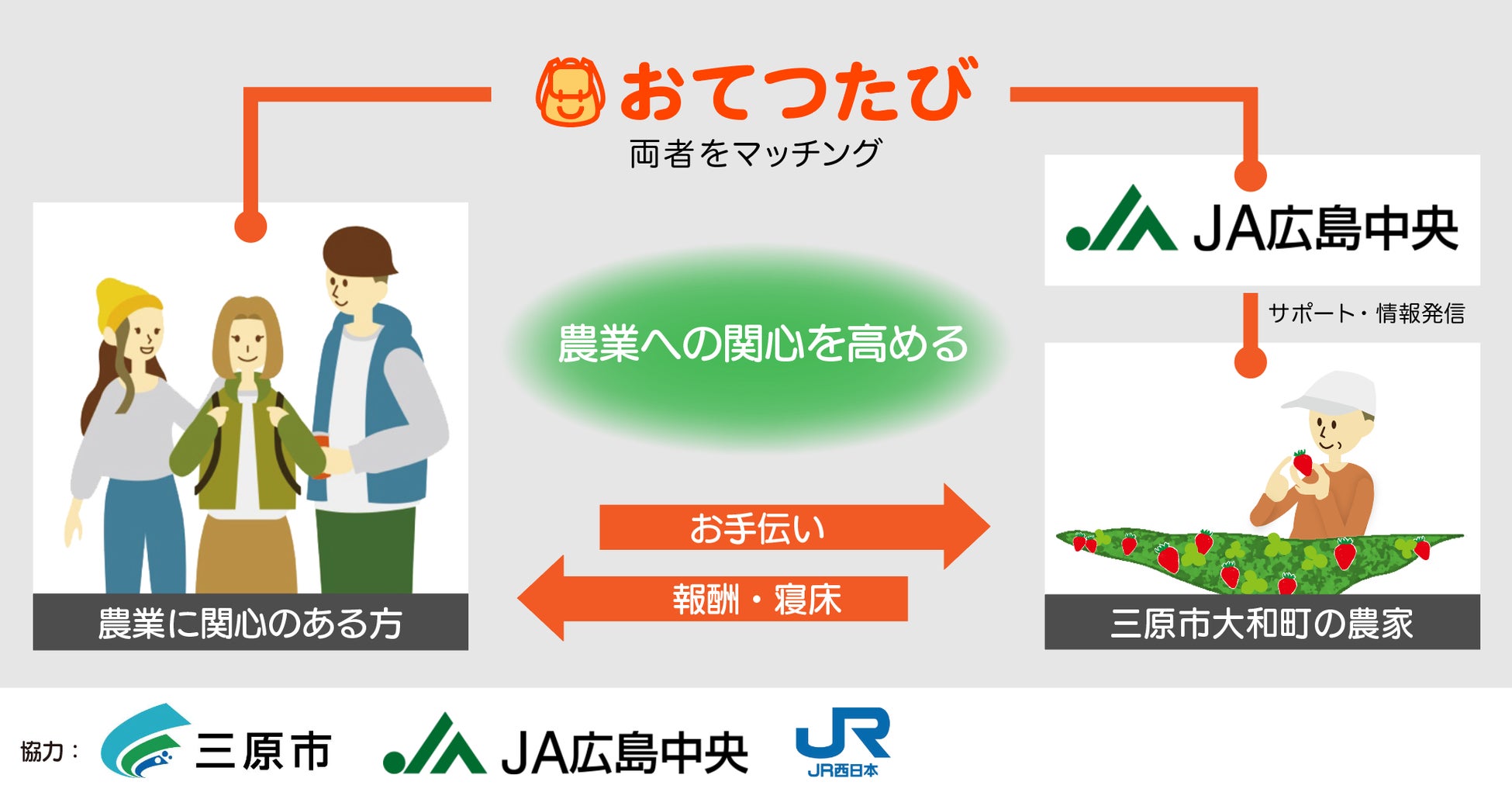 おてつたび
両者をマッチング

JA広島中央

サポート・情報発信

農業への関心を高める

お手伝い

報酬・寝床

農業に関心のある方

三原市大和町の農家

協力：

三原市

JA広島中央

JR
JR西日本